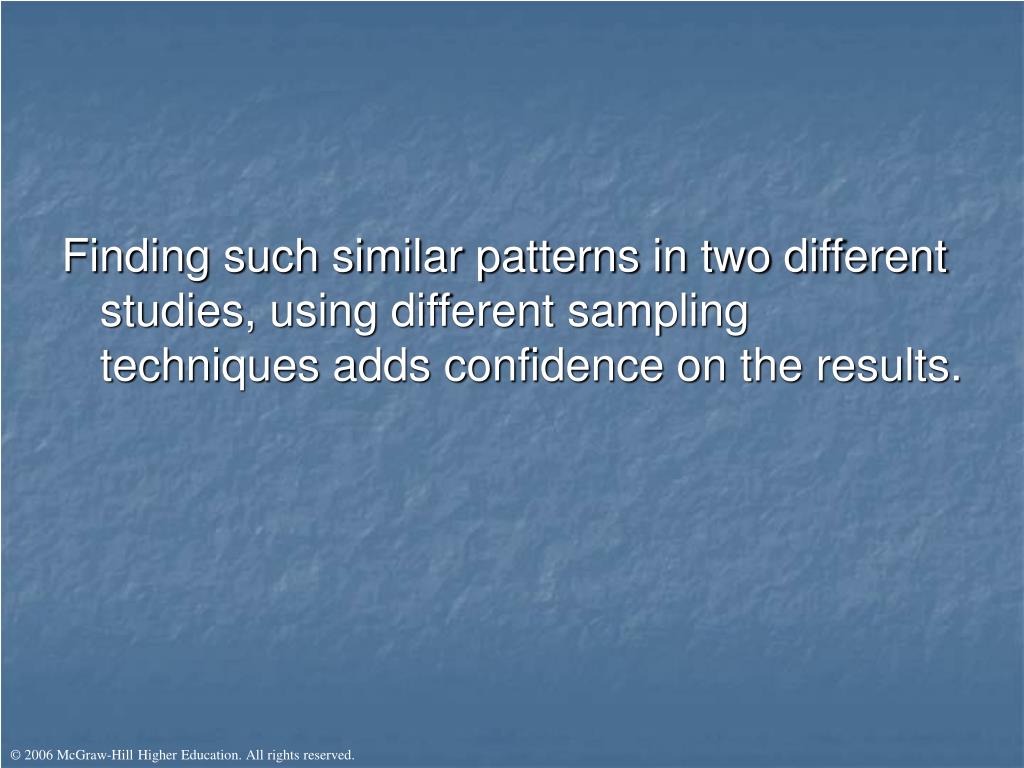 Finding such similar patterns in two different studies, using different sampling techniques adds confidence on the results.

© 2006 McGraw-Hill Higher Education. All rights reserved.